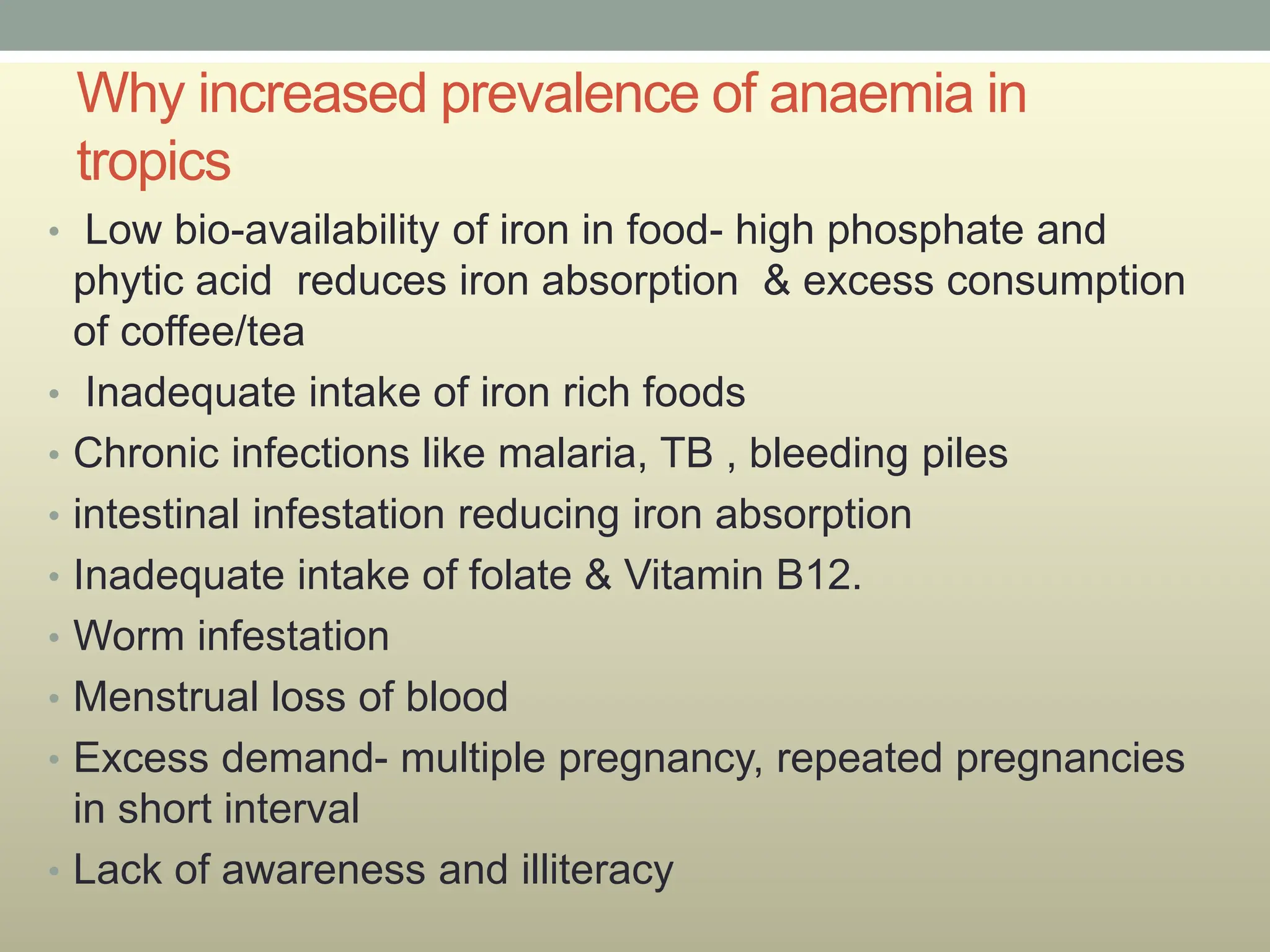 Why increased prevalence of anaemia in tropics

• Low bio-availability of iron in food- high phosphate and phytic acid reduces iron absorption & excess consumption of coffee/tea
• Inadequate intake of iron rich foods
• Chronic infections like malaria, TB , bleeding piles
• intestinal infestation reducing iron absorption
• Inadequate intake of folate & Vitamin B12.
• Worm infestation
• Menstrual loss of blood
• Excess demand- multiple pregnancy, repeated pregnancies in short interval
• Lack of awareness and illiteracy